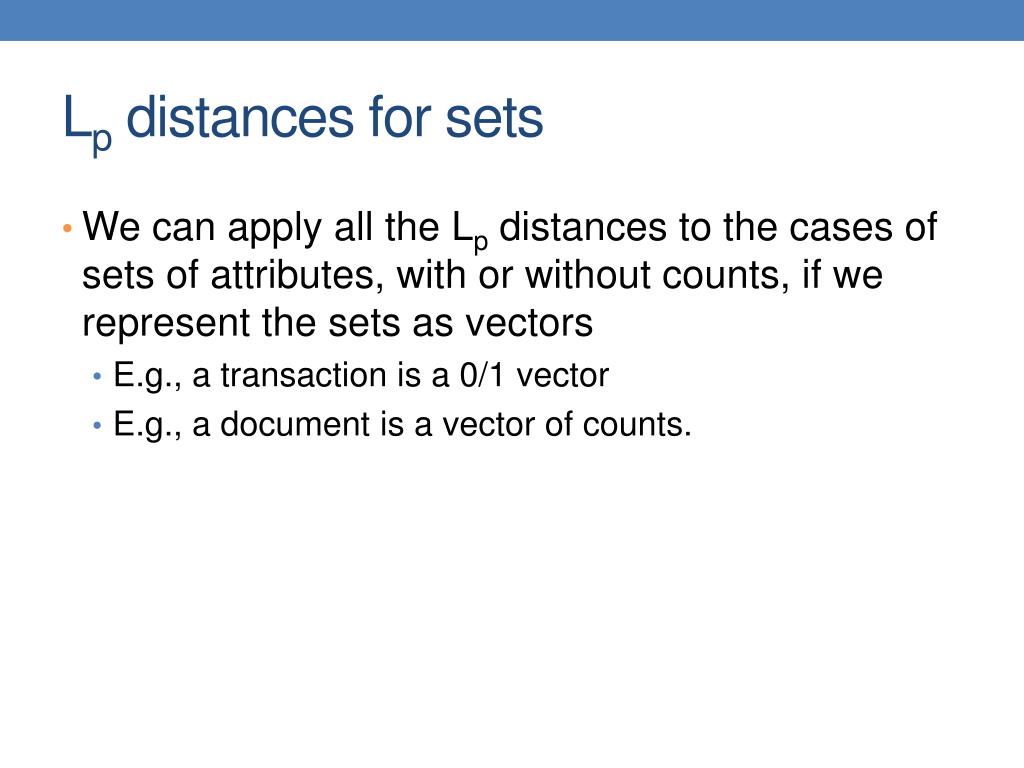 $L_p$ distances for sets

• We can apply all the $L_p$ distances to the cases of sets of attributes, with or without counts, if we represent the sets as vectors
  • E.g., a transaction is a 0/1 vector
  • E.g., a document is a vector of counts.